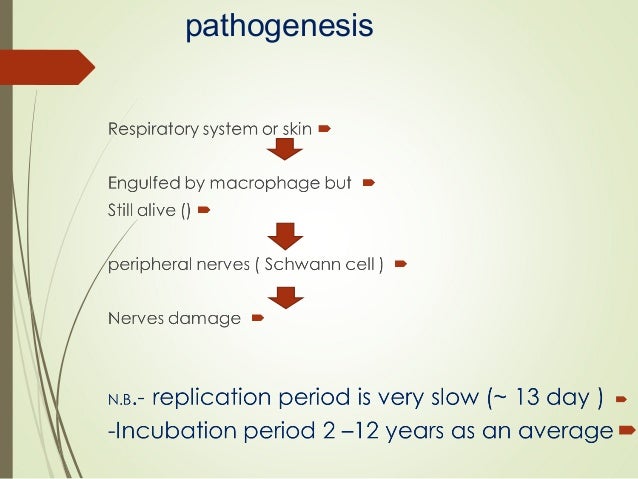 pathogenesis

Respiratory system or skin

Engulfed by macrophage but
Still alive ()

peripheral nerves ( Schwann cell )

Nerves damage

N.B.- replication period is very slow (~ 13 day )
-Incubation period 2 –12 years as an average